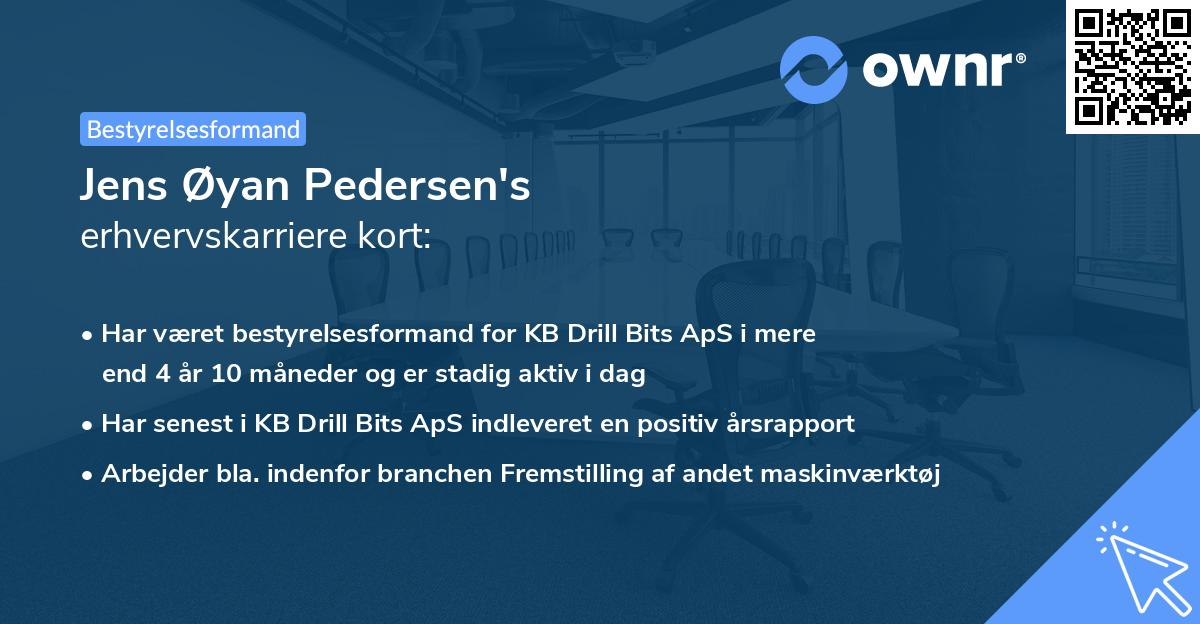 ownr®

Bestyrelsesformand

Jens Øyan Pedersen's
erhvervskarriere kort:

• Har været bestyrelsesformand for KB Drill Bits ApS i mere end 4 år 10 måneder og er stadig aktiv i dag

• Har senest i KB Drill Bits ApS indleveret en positiv årsrapport

• Arbejder bla. indenfor branchen Fremstilling af andet maskinværktøj